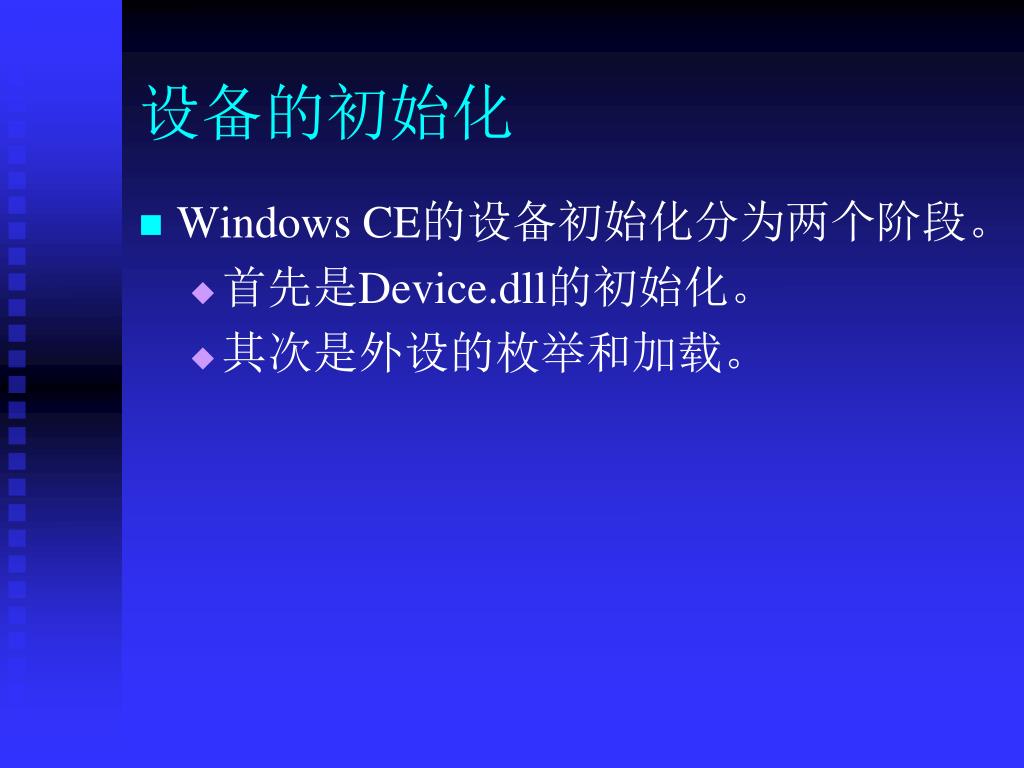 设备的初始化

Windows CE的设备初始化分为两个阶段。

首先是Device.dll的初始化。

其次是外设的枚举和加载。